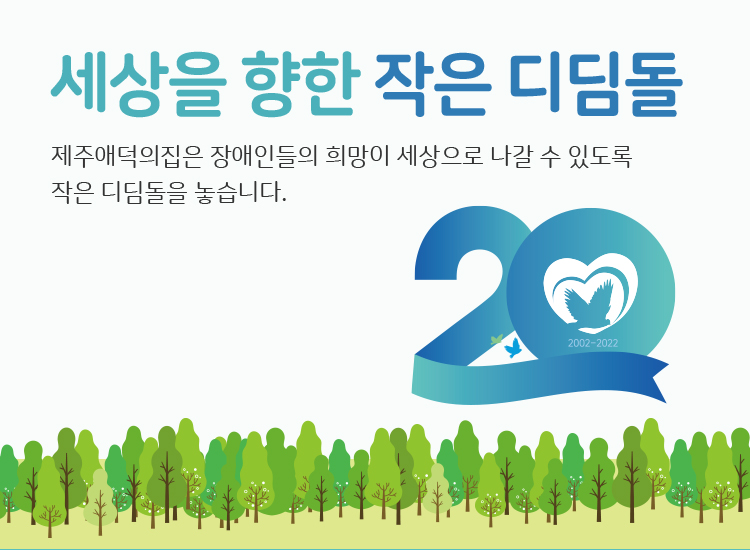 세상을 향한 작은 디딤돌

제주애덕의집은 장애인들의 희망이 세상으로 나갈 수 있도록 작은 디딤돌을 놓습니다.

20

2002-2022